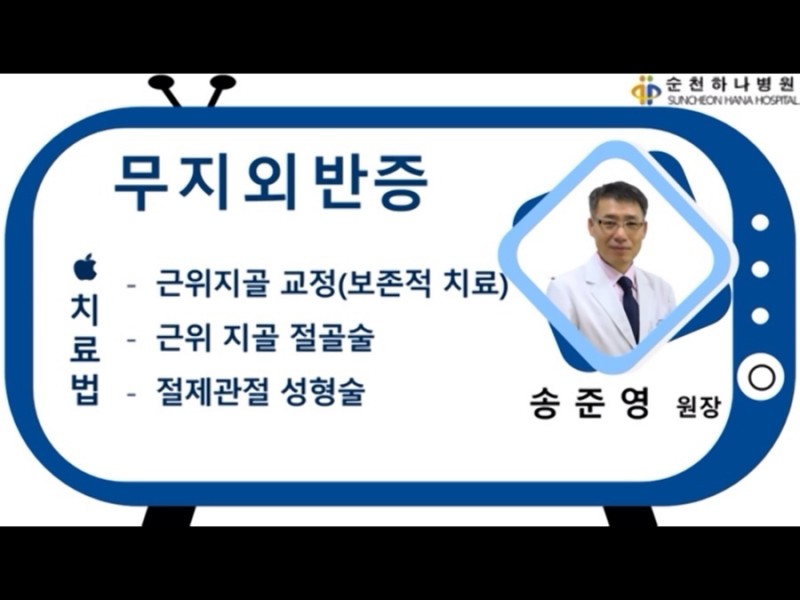 순천하나병원
SUNCHEON HANA HOSPITAL

무지외반증

치료법

- 근위지골 교정(보존적 치료)
- 근위 지골 절골술
- 절제관절 성형술

송준영 원장